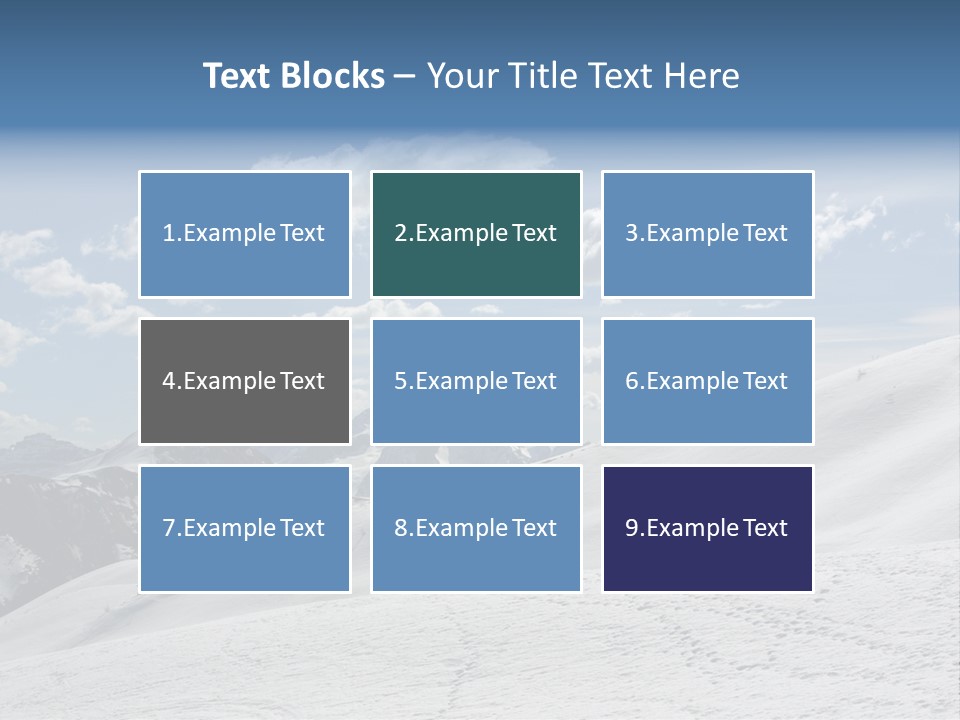 Text Blocks – Your Title Text Here

1.Example Text

2.Example Text

3.Example Text

4.Example Text

5.Example Text

6.Example Text

7.Example Text

8.Example Text

9.Example Text